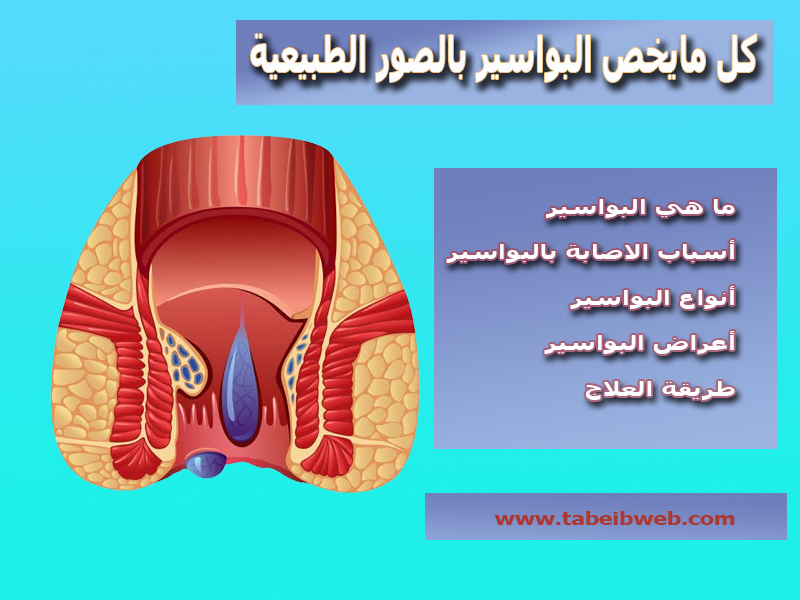 كل مايخص البواسير بالصور الطبيعية

ما هي البواسير
أسباب الاصابة بالبواسير
أنواع البواسير
أعراض البواسير
طريقة العلاج

www.tabeibweb.com